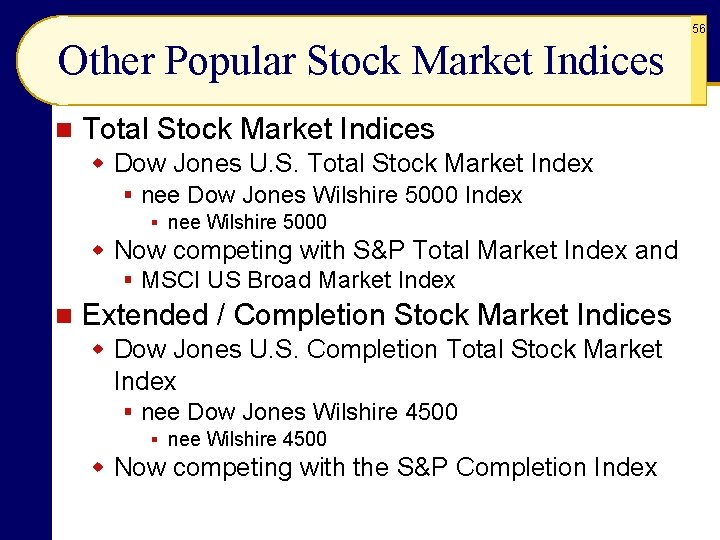 56

Other Popular Stock Market Indices

Total Stock Market Indices
Dow Jones U.S. Total Stock Market Index
nee Dow Jones Wilshire 5000 Index
nee Wilshire 5000
Now competing with S&P Total Market Index and
MSCI US Broad Market Index

Extended / Completion Stock Market Indices
Dow Jones U.S. Completion Total Stock Market Index
nee Dow Jones Wilshire 4500
nee Wilshire 4500
Now competing with the S&P Completion Index